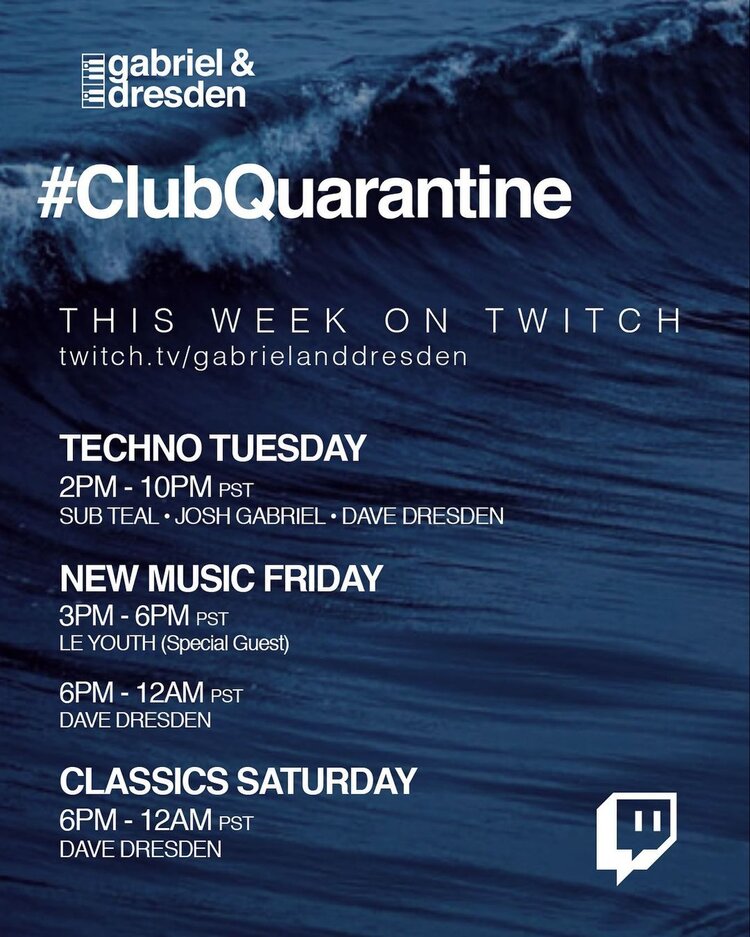 gabriel & dresden

#ClubQuarantine

THIS WEEK ON TWITCH
twitch.tv/gabrielanddresden

TECHNO TUESDAY
2PM - 10PM PST
SUB TEAL • JOSH GABRIEL • DAVE DRESDEN

NEW MUSIC FRIDAY
3PM - 6PM PST
LE YOUTH (Special Guest)

6PM - 12AM PST
DAVE DRESDEN

CLASSICS SATURDAY
6PM - 12AM PST
DAVE DRESDEN